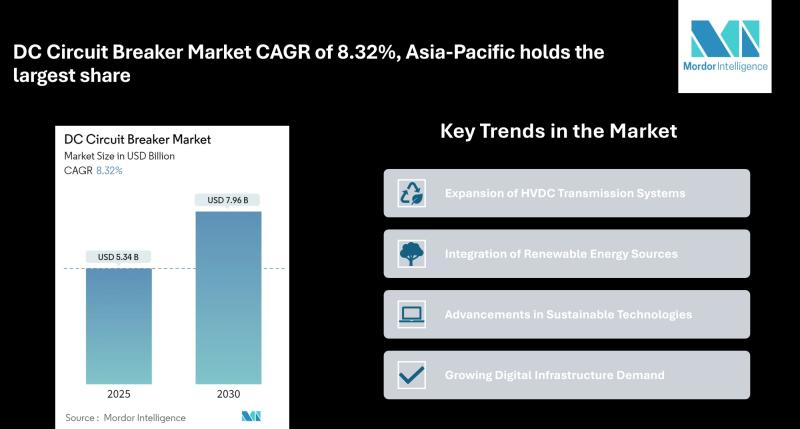 DC Circuit Breaker Market CAGR of 8.32%, Asia-Pacific holds the largest share

Mordor Intelligence

DC Circuit Breaker Market
Market Size in USD Billion
CAGR 8.32%

USD 5.34 B
USD 7.96 B

2025
2030

Source : Mordor Intelligence

Key Trends in the Market

Expansion of HVDC Transmission Systems

Integration of Renewable Energy Sources

Advancements in Sustainable Technologies

Growing Digital Infrastructure Demand